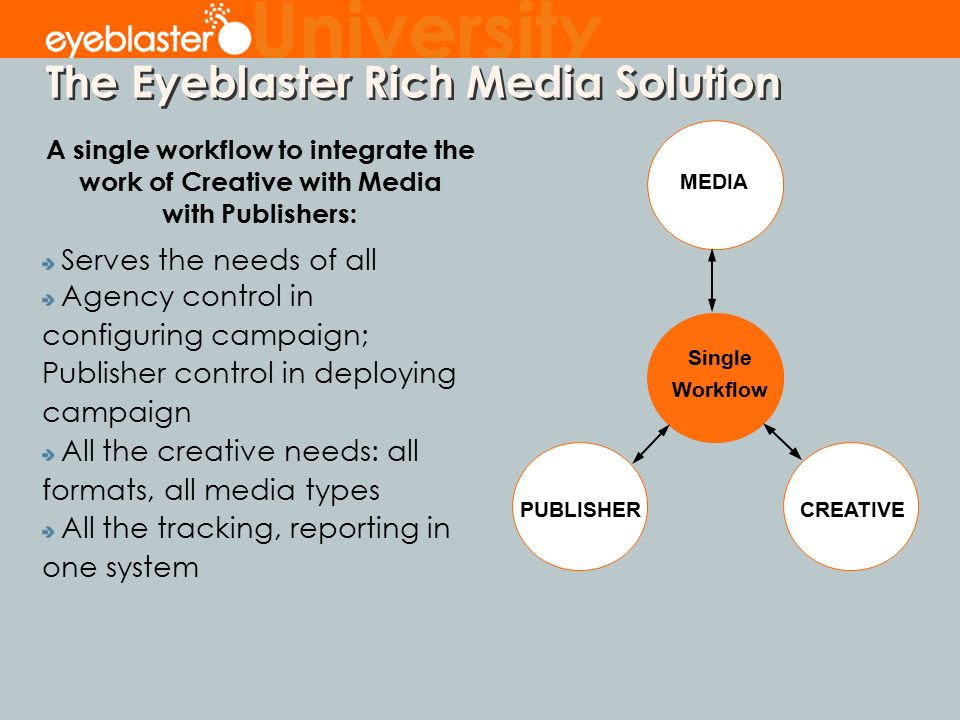 eyeblaster University

The Eyeblaster Rich Media Solution

A single workflow to integrate the work of Creative with Media with Publishers:

Serves the needs of all

Agency control in configuring campaign; Publisher control in deploying campaign

All the creative needs: all formats, all media types

All the tracking, reporting in one system

MEDIA

Single Workflow

PUBLISHER

CREATIVE